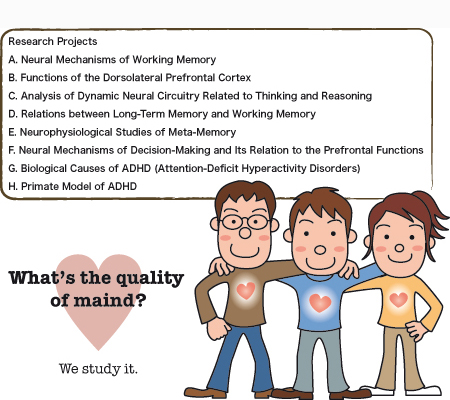 Research Projects
A. Neural Mechanisms of Working Memory
B. Functions of the Dorsolateral Prefrontal Cortex
C. Analysis of Dynamic Neural Circuitry Related to Thinking and Reasoning
D. Relations between Long-Term Memory and Working Memory
E. Neurophysiological Studies of Meta-Memory
F. Neural Mechanisms of Decision-Making and Its Relation to the Prefrontal Functions
G. Biological Causes of ADHD (Attention-Deficit Hyperactivity Disorders)
H. Primate Model of ADHD

What's the quality of maind?

We study it.